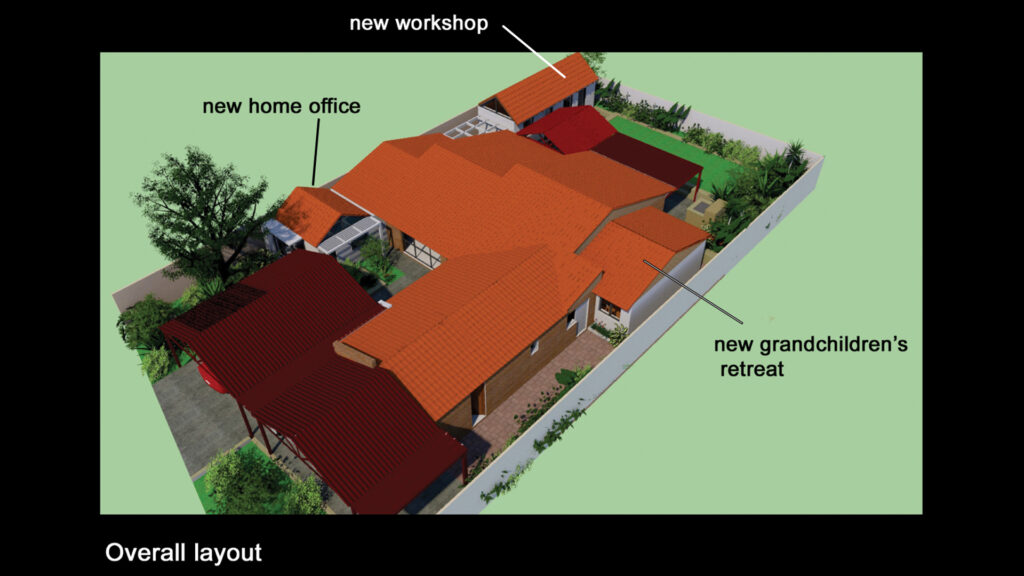 new workshop

new home office

new grandchildren's retreat

Overall layout